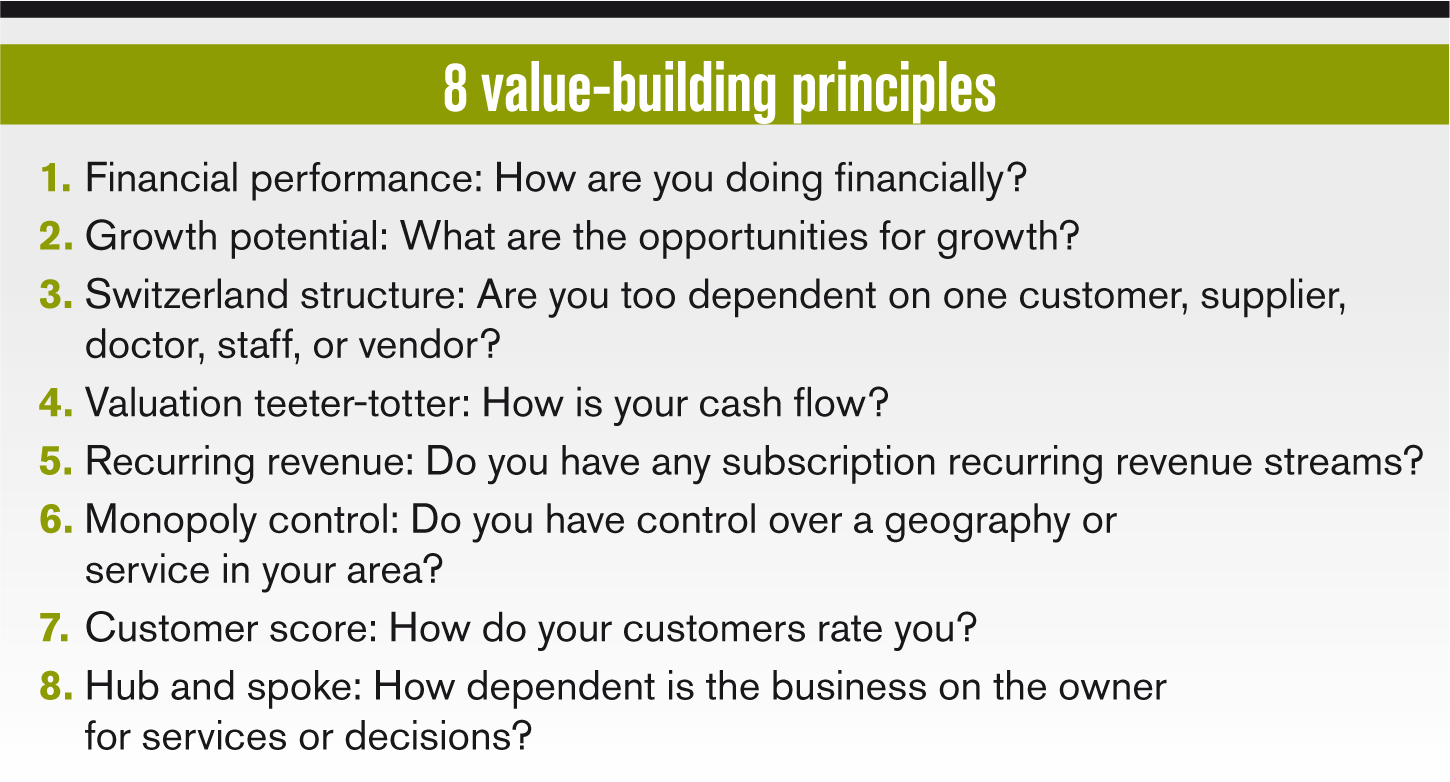 8 value-building principles

1. Financial performance: How are you doing financially?
2. Growth potential: What are the opportunities for growth?
3. Switzerland structure: Are you too dependent on one customer, supplier, doctor, staff, or vendor?
4. Valuation teeter-totter: How is your cash flow?
5. Recurring revenue: Do you have any subscription recurring revenue streams?
6. Monopoly control: Do you have control over a geography or service in your area?
7. Customer score: How do your customers rate you?
8. Hub and spoke: How dependent is the business on the owner for services or decisions?